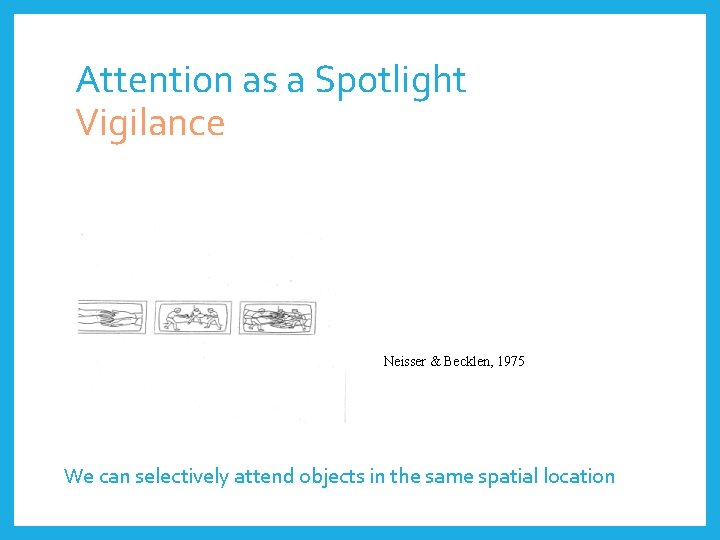 Attention as a Spotlight
Vigilance

Neisser & Becklen, 1975

We can selectively attend objects in the same spatial location